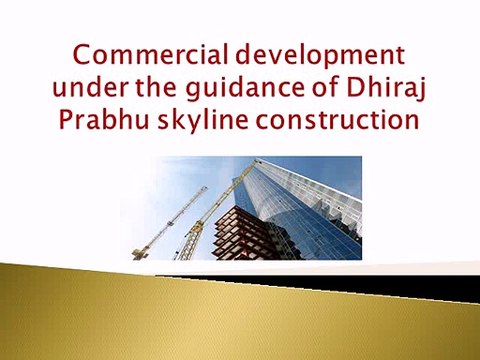 Commercial development under the guidance of Dhiraj Prabhu skyline construction